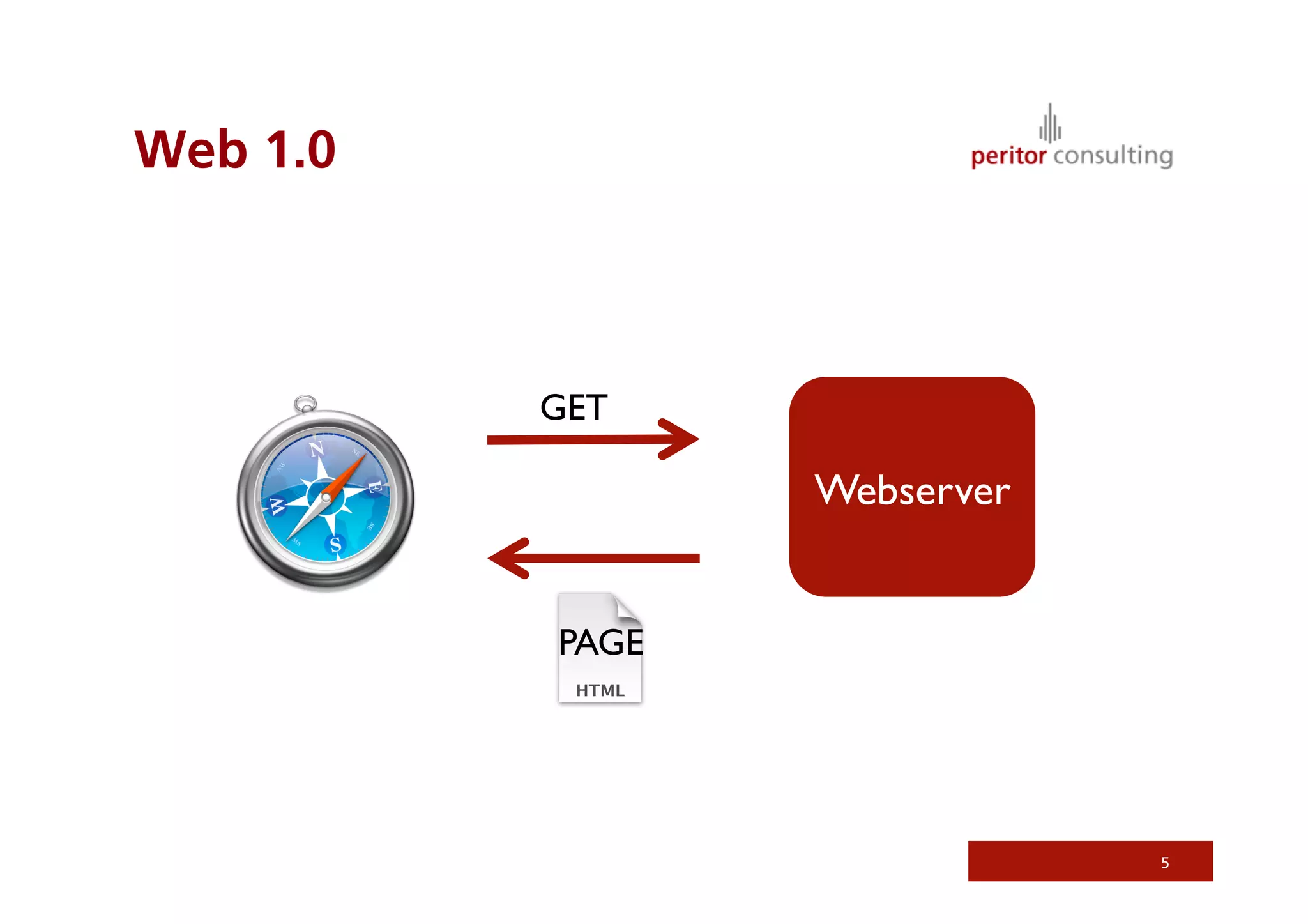 Web 1.0

peritor consulting

N
E
S
W

GET

Webserver

PAGE
HTML

5